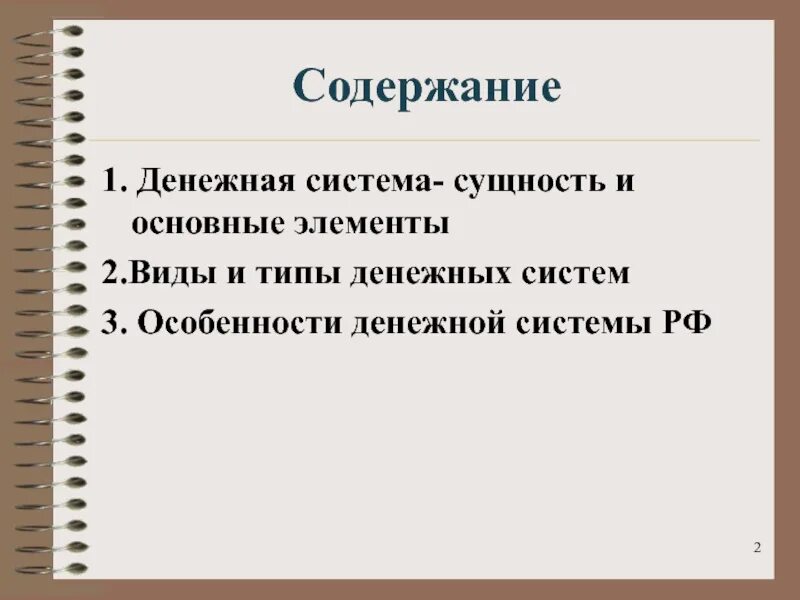 Содержание

1. Денежная система- сущность и основные элементы

2.Виды и типы денежных систем

3. Особенности денежной системы РФ

2